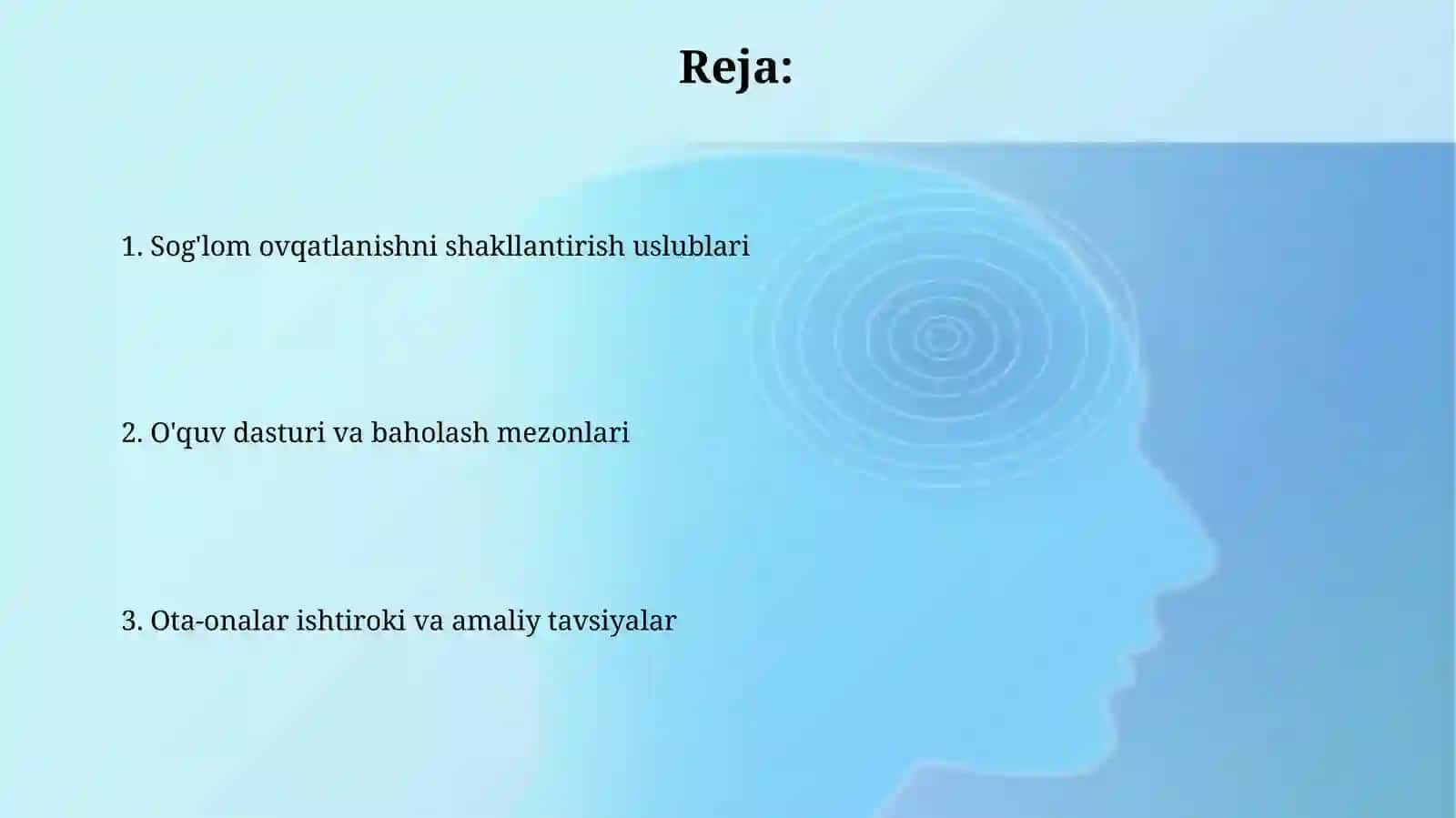 Reja:

1. Sog'lom ovqatlanishni shakllantirish uslublari

2. O'quv dasturi va baholash mezonlari

3. Ota-onalar ishtiroki va amaliy tavsiyalar